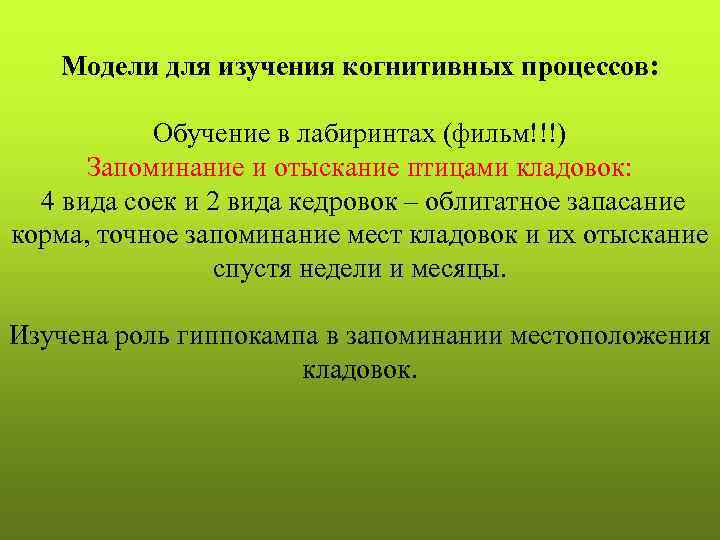 Модели для изучения когнитивных процессов:

Обучение в лабиринтах (фильм!!!)
Запоминание и отыскание птицами кладовок:
4 вида соек и 2 вида кедровок – облигатное запасание корма, точное запоминание мест кладовок и их отыскание спустя недели и месяцы.

Изучена роль гиппокампа в запоминании местоположения кладовок.